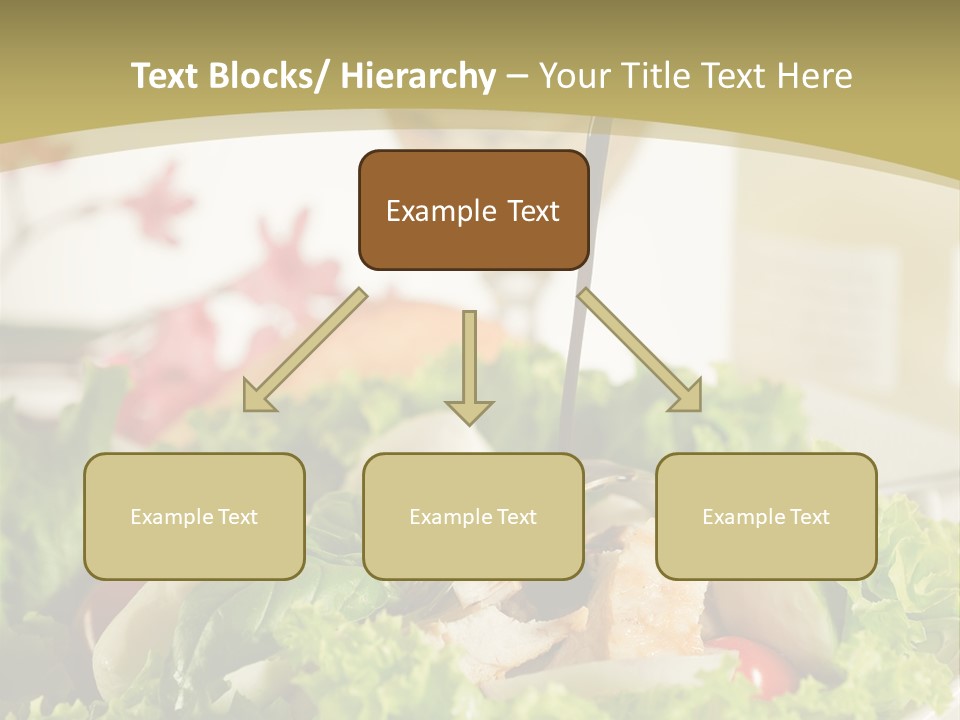 Text Blocks/ Hierarchy – Your Title Text Here

Example Text

Example Text

Example Text

Example Text